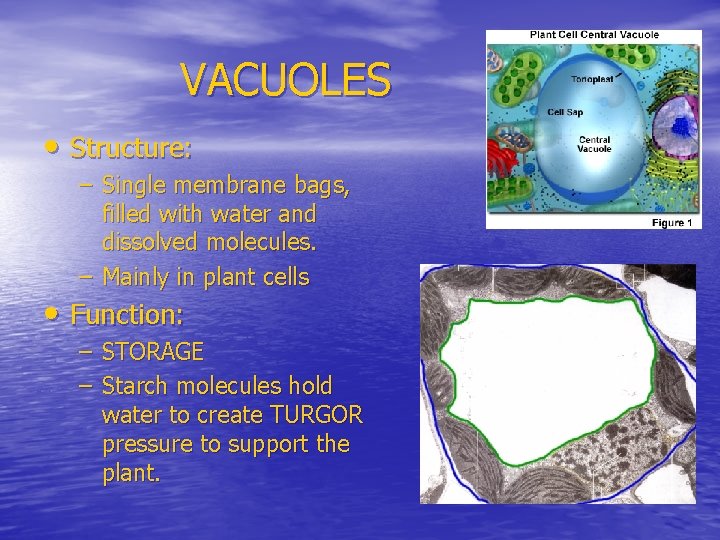 VACUOLES

• Structure:
– Single membrane bags, filled with water and dissolved molecules.
– Mainly in plant cells

• Function:
– STORAGE
– Starch molecules hold water to create TURGOR pressure to support the plant.

Plant Cell Central Vacuole

Tonoplast

Cell Sap

Central Vacuole

Figure 1